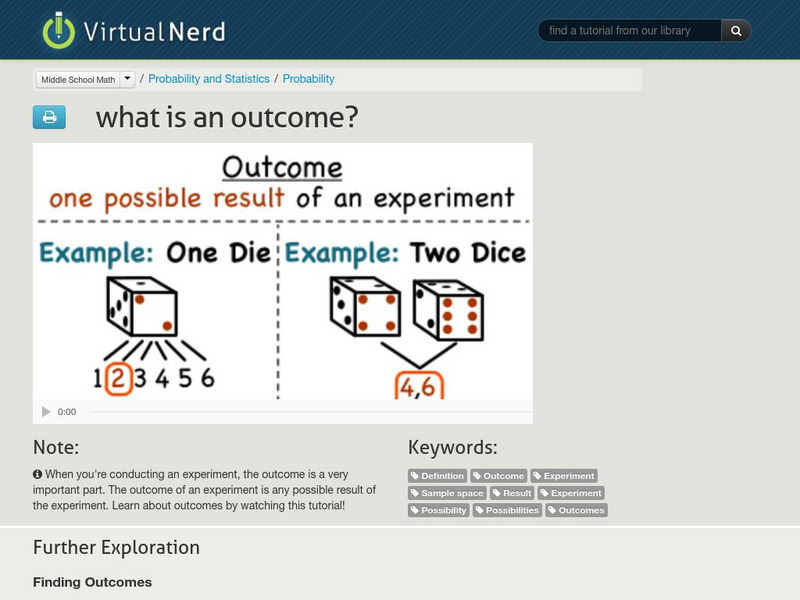 VirtualNerd

find a tutorial from our library

Middle School Math / Probability and Statistics / Probability

what is an outcome?

Outcome
one possible result of an experiment

Example: One Die
1 2 3 4 5 6

Example: Two Dice
4,6

0:00

Note:

When you're conducting an experiment, the outcome is a very important part. The outcome of an experiment is any possible result of the experiment. Learn about outcomes by watching this tutorial!

Keywords:

Definition Outcome Experiment Sample space Result Experiment Possibility Possibilities Outcomes

Further Exploration

Finding Outcomes